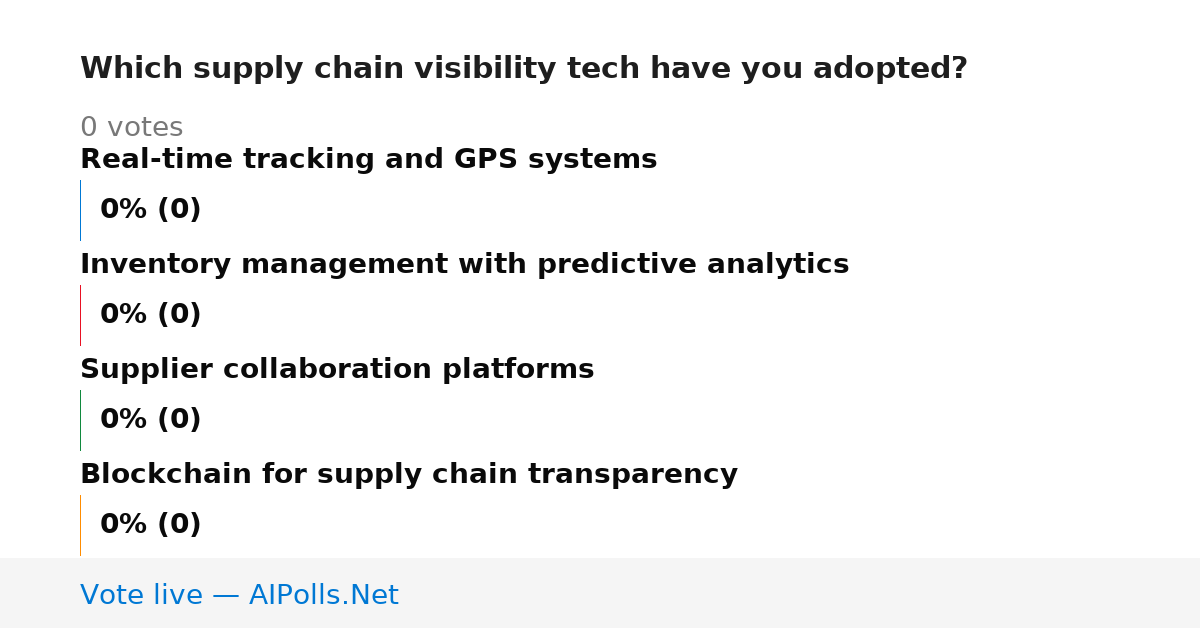 Which supply chain visibility tech have you adopted?

0 votes

Real-time tracking and GPS systems

0% (0)

Inventory management with predictive analytics

0% (0)

Supplier collaboration platforms

0% (0)

Blockchain for supply chain transparency

0% (0)

Vote live — AIPolls.Net